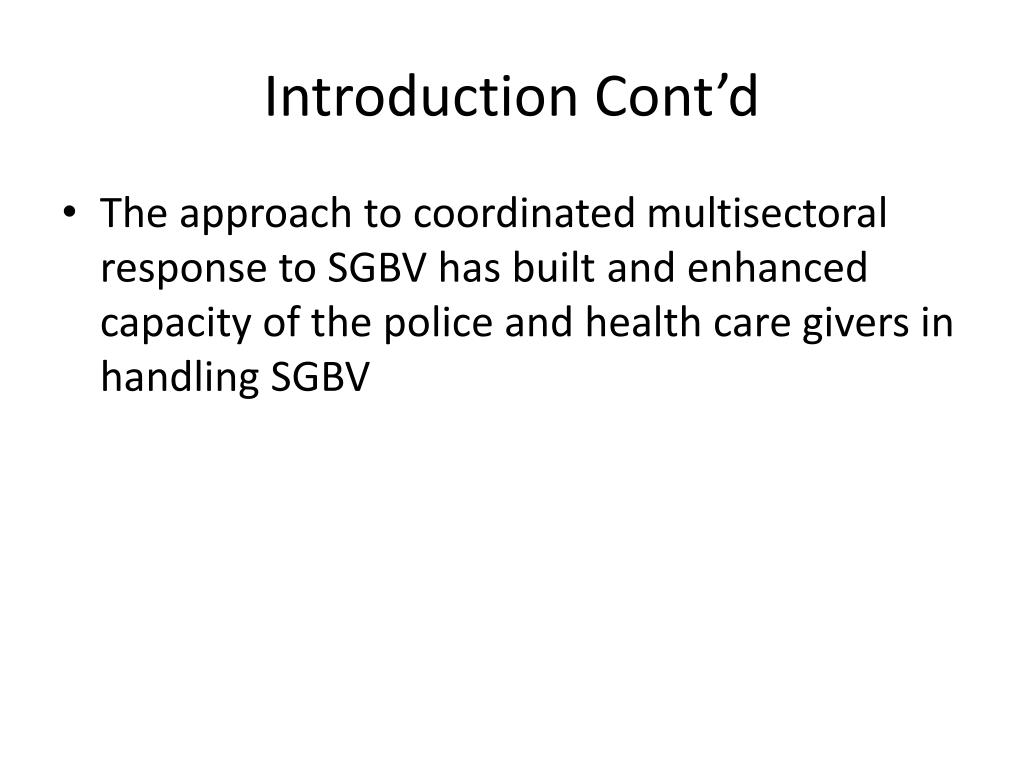 Introduction Cont’d

• The approach to coordinated multisectoral response to SGBV has built and enhanced capacity of the police and health care givers in handling SGBV